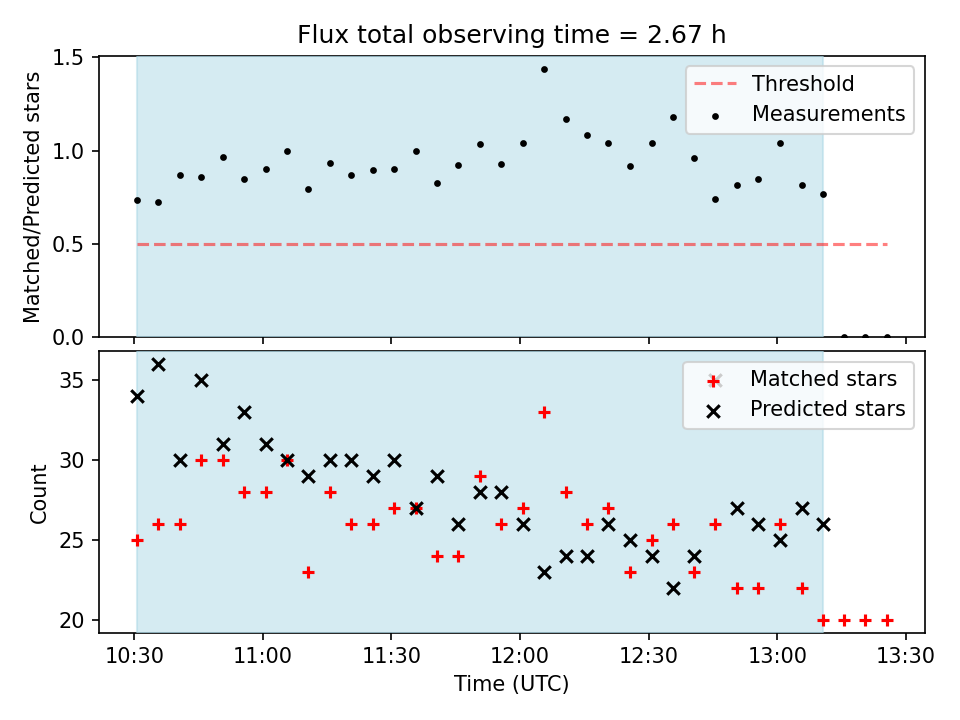 Flux total observing time = 2.67 h

Matched/Predicted stars

1.5
1.0
0.5
0.0

Threshold
Measurements

Count

35
30
25
20

Matched stars
Predicted stars

10:30
11:00
11:30
12:00
12:30
13:00
13:30

Time (UTC)